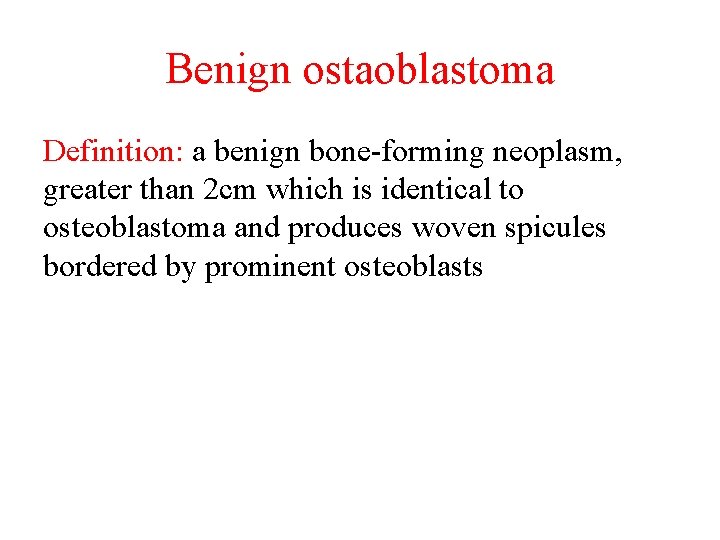 Benign ostaoblastoma

Definition: a benign bone-forming neoplasm, greater than 2cm which is identical to osteoblastoma and produces woven spicules bordered by prominent osteoblasts